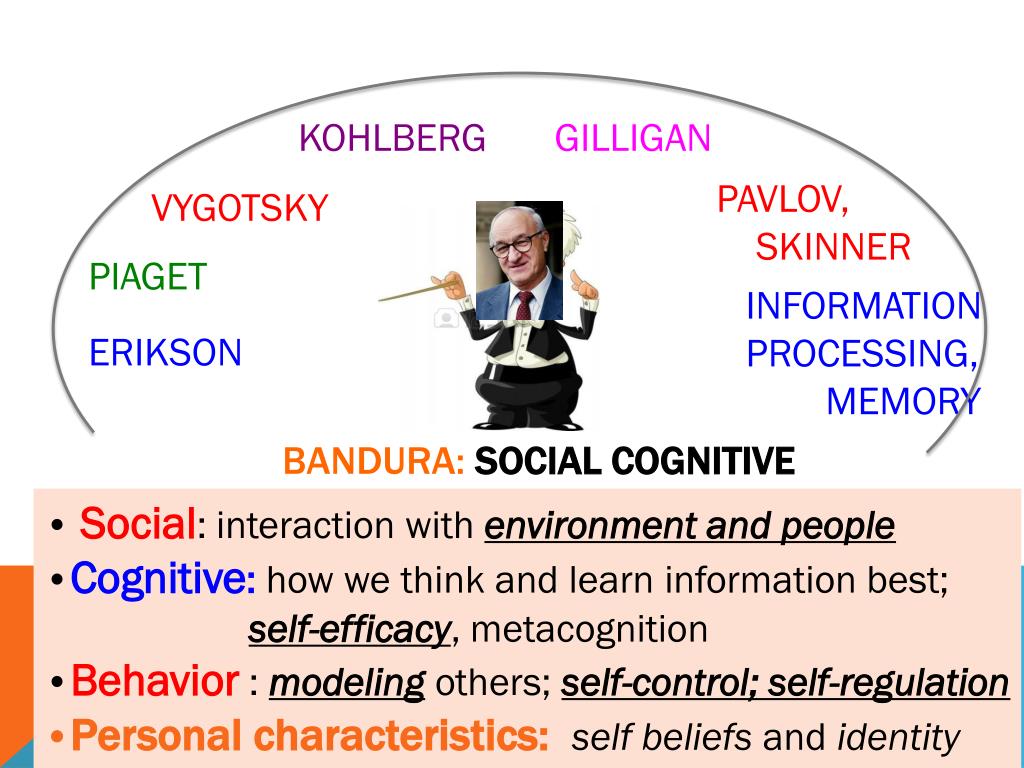 KOHLBERG GILLIGAN

VYGOTSKY

PAVLOV, SKINNER

PIAGET

INFORMATION PROCESSING, MEMORY

ERIKSON

BANDURA: SOCIAL COGNITIVE

• Social: interaction with environment and people
• Cognitive: how we think and learn information best; self-efficacy, metacognition
• Behavior : modeling others; self-control; self-regulation
• Personal characteristics: self beliefs and identity